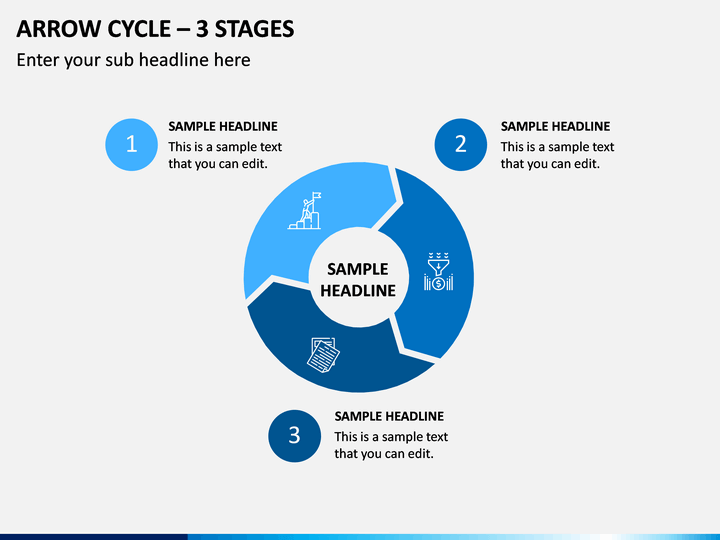 ARROW CYCLE – 3 STAGES

Enter your sub headline here

1

SAMPLE HEADLINE

This is a sample text that you can edit.

2

SAMPLE HEADLINE

This is a sample text that you can edit.

SAMPLE HEADLINE

3

SAMPLE HEADLINE

This is a sample text that you can edit.